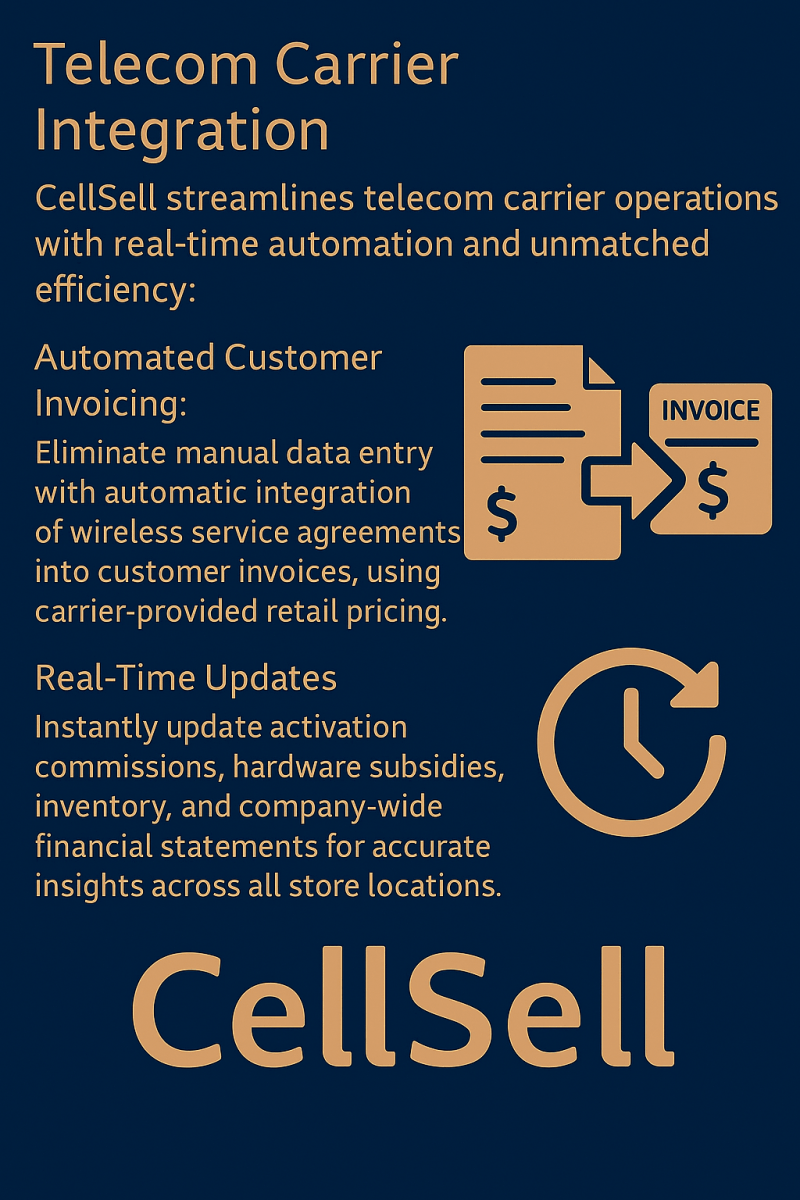 Telecom Carrier Integration

CellSell streamlines telecom carrier operations with real-time automation and unmatched efficiency:

Automated Customer Invoicing:

Eliminate manual data entry with automatic integration of wireless service agreements into customer invoices, using carrier-provided retail pricing.

$

INVOICE

$

Real-Time Updates

Instantly update activation commissions, hardware subsidies, inventory, and company-wide financial statements for accurate insights across all store locations.

CellSell